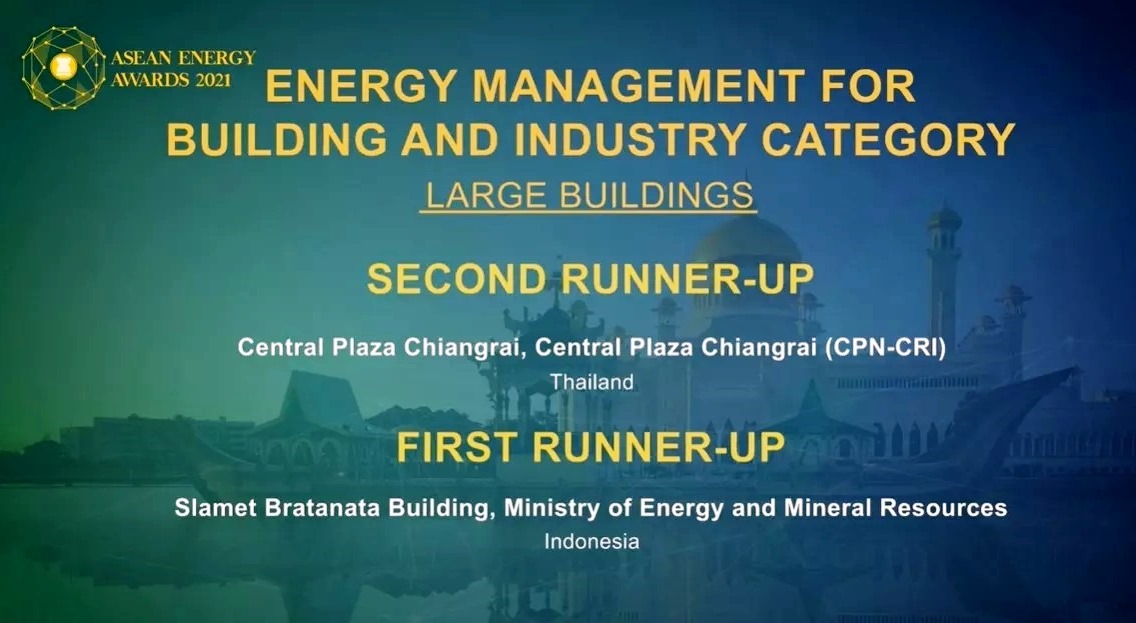 ASEAN ENERGY AWARDS 2021

ENERGY MANAGEMENT FOR BUILDING AND INDUSTRY CATEGORY

LARGE BUILDINGS

SECOND RUNNER-UP

Central Plaza Chiangrai, Central Plaza Chiangrai (CPN-CRI)
Thailand

FIRST RUNNER-UP

Slamet Bratanata Building, Ministry of Energy and Mineral Resources
Indonesia